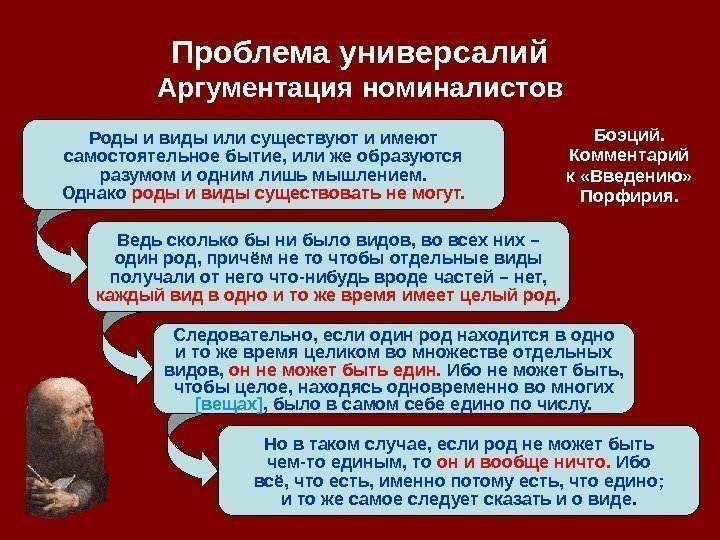 Проблема универсалий
Аргументация номиналистов

Роды и виды или существуют и имеют самостоятельное бытие, или же образуются разумом и одним лишь мышлением. Однако роды и виды существовать не могут.

Боэций. Комментарий к «Введению» Порфирия.

Ведь сколько бы ни было видов, во всех них – один род, причём не то чтобы отдельные виды получали от него что-нибудь вроде частей – нет, каждый вид в одно и то же время имеет целый род.

Следовательно, если один род находится в одно и то же время целиком во множестве отдельных видов, он не может быть един. Ибо не может быть, чтобы целое, находясь одновременно во многих [вещах], было в самом себе едино по числу.

Но в таком случае, если род не может быть чем-то единым, то он и вообще ничто. Ибо всё, что есть, именно потому есть, что едино; и то же самое следует сказать и о виде.